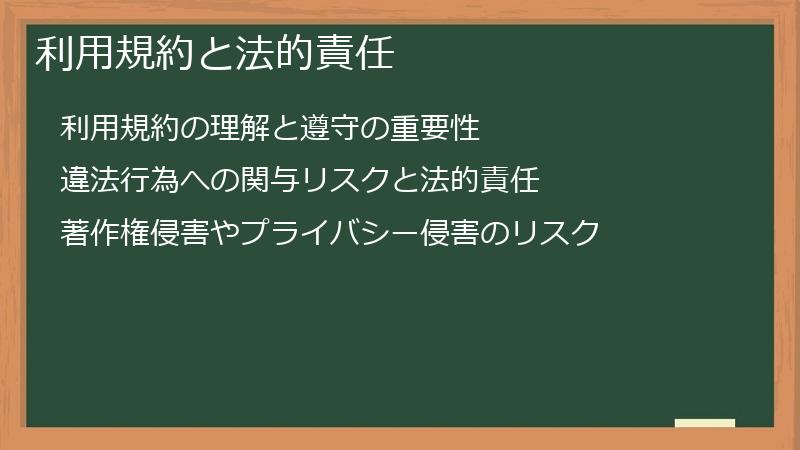 利用規約と法的責任

利用規約の理解と遵守の重要性

違法行為への関与リスクと法的責任

著作権侵害やプライバシー侵害のリスク